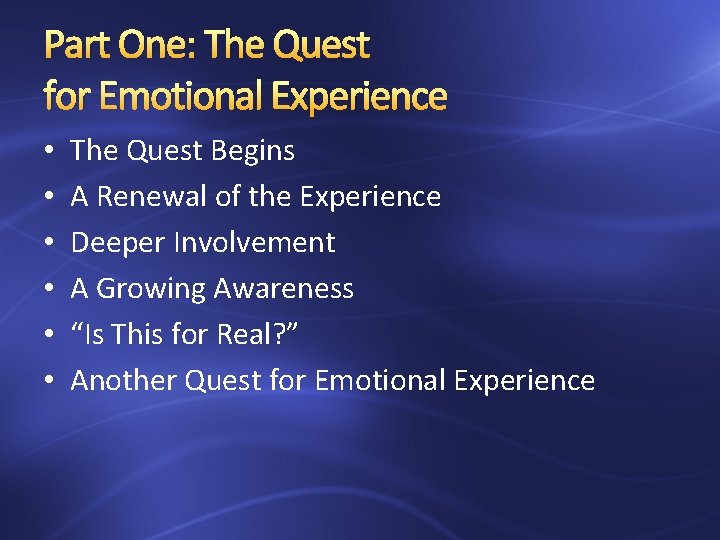 Part One: The Quest for Emotional Experience

• The Quest Begins
• A Renewal of the Experience
• Deeper Involvement
• A Growing Awareness
• “Is This for Real?”
• Another Quest for Emotional Experience